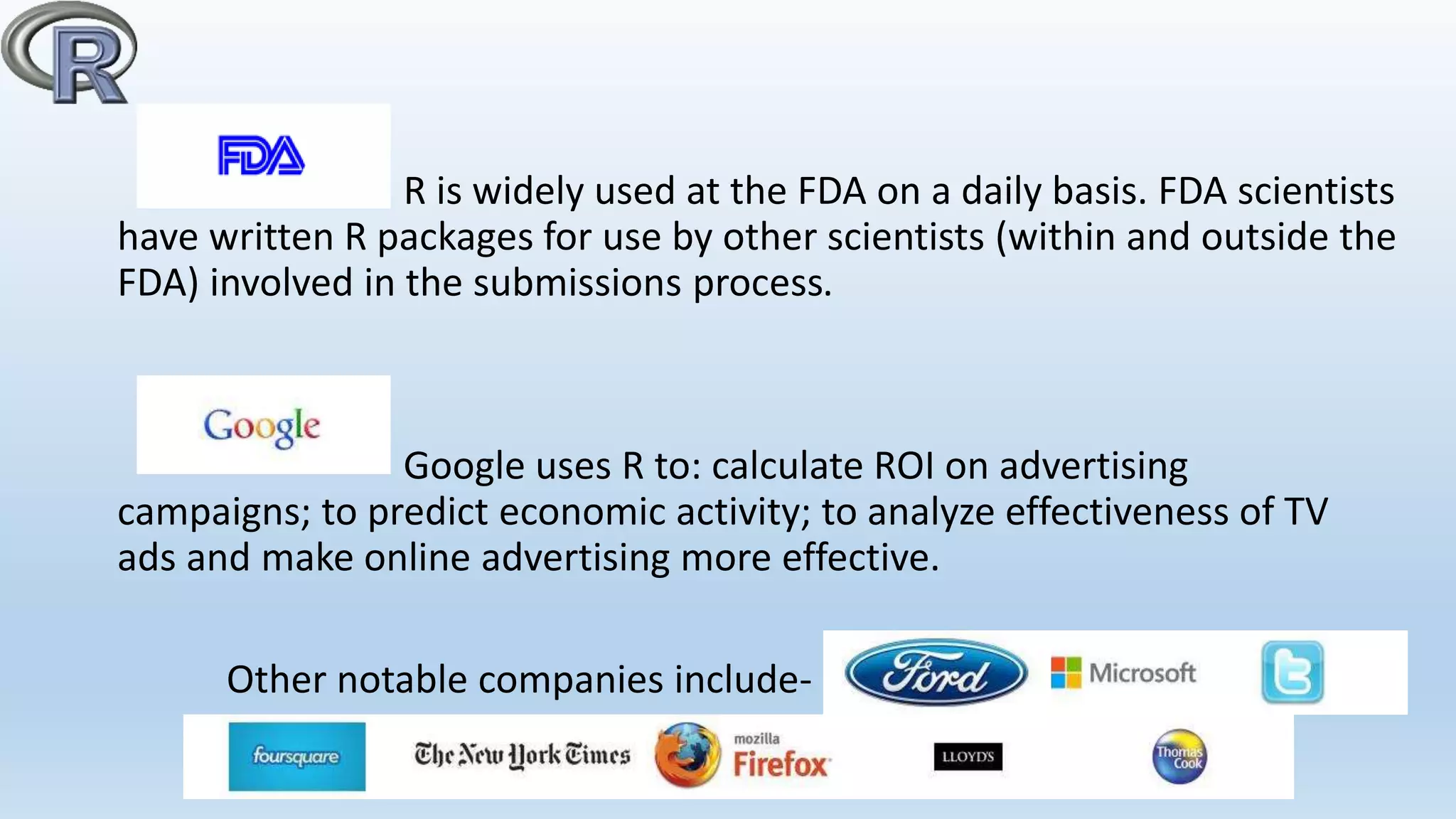 R

FDA

R is widely used at the FDA on a daily basis. FDA scientists have written R packages for use by other scientists (within and outside the FDA) involved in the submissions process.

Google

Google uses R to: calculate ROI on advertising campaigns; to predict economic activity; to analyze effectiveness of TV ads and make online advertising more effective.

Other notable companies include-

Ford

Microsoft

foursquare

The New York Times

mozilla Firefox

LLOYD'S

Thomas Cook